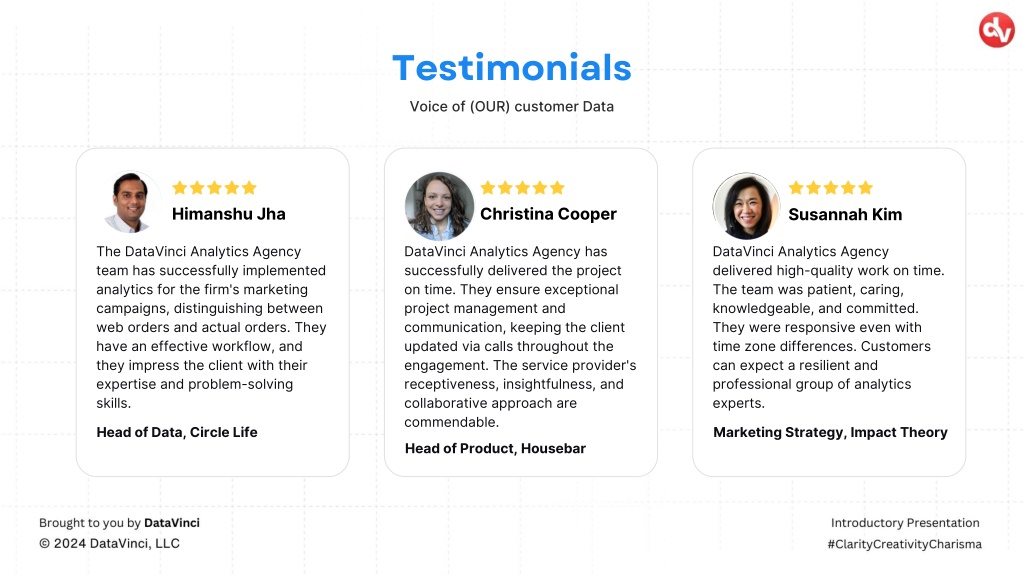 dv

Testimonials

Voice of (OUR) customer Data

Himanshu Jha

The DataVinci Analytics Agency team has successfully implemented analytics for the firm's marketing campaigns, distinguishing between web orders and actual orders. They have an effective workflow, and they impress the client with their expertise and problem-solving skills.

Head of Data, Circle Life

Christina Cooper

DataVinci Analytics Agency has successfully delivered the project on time. They ensure exceptional project management and communication, keeping the client updated via calls throughout the engagement. The service provider's receptiveness, insightfulness, and collaborative approach are commendable.

Head of Product, Housebar

Susannah Kim

DataVinci Analytics Agency delivered high-quality work on time. The team was patient, caring, knowledgeable, and committed. They were responsive even with time zone differences. Customers can expect a resilient and professional group of analytics experts.

Marketing Strategy, Impact Theory

Brought to you by DataVinci
© 2024 DataVinci, LLC

Introductory Presentation
#ClarityCreativityCharisma